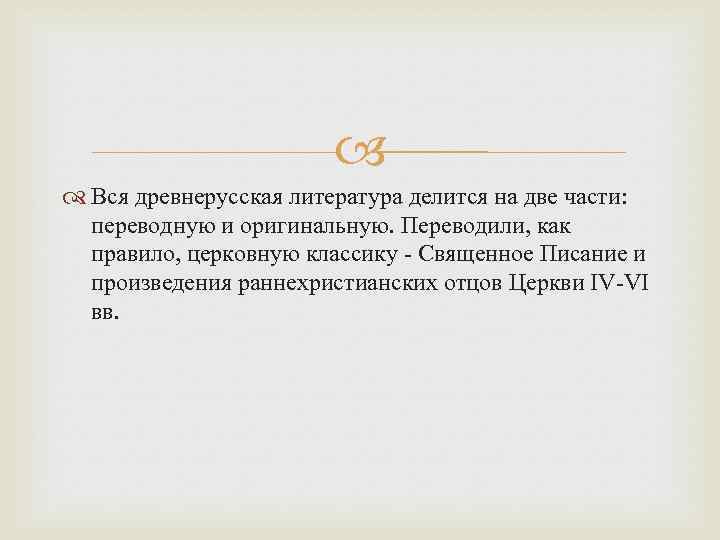 Вся древнерусская литература делится на две части: переводную и оригинальную. Переводили, как правило, церковную классику - Священное Писание и произведения раннехристианских отцов Церкви IV-VI вв.